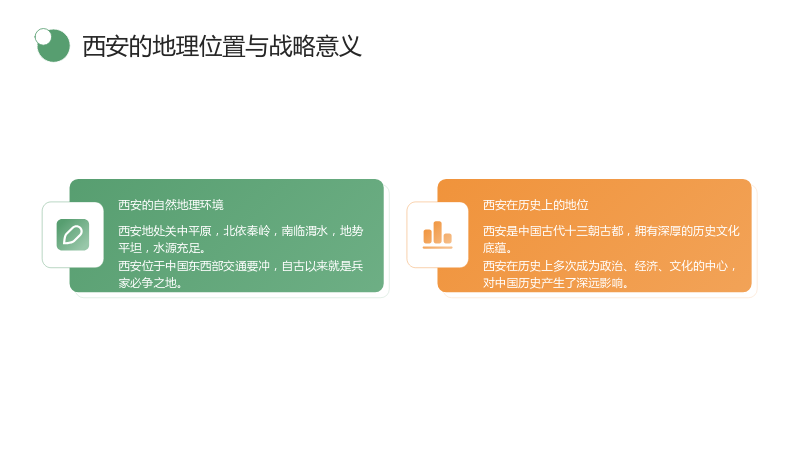 西安的地理位置与战略意义

西安的自然地理环境

西安地处关中平原，北依秦岭，南临渭水，地势平坦，水源充足。

西安位于中国东西部交通要冲，自古以来就是兵家必争之地。

西安在历史上的地位

西安是中国古代十三朝古都，拥有深厚的历史文化底蕴。

西安在历史上多次成为政治、经济、文化的中心，对中国历史产生了深远影响。